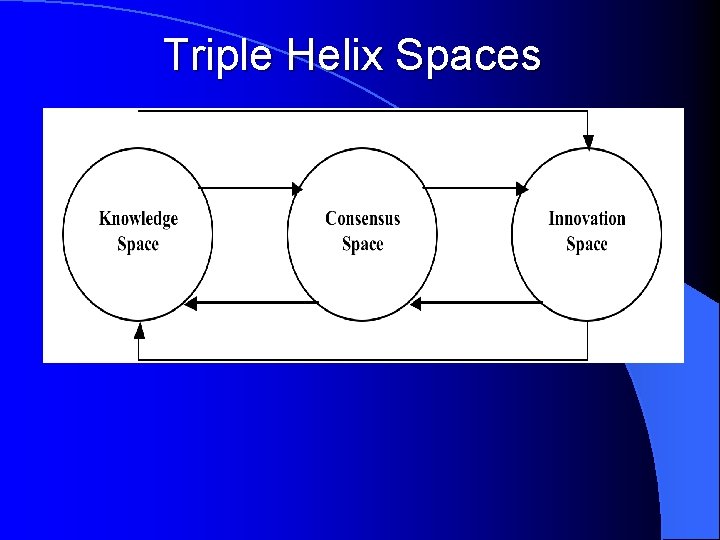 Triple Helix Spaces

Knowledge Space

Consensus Space

Innovation Space